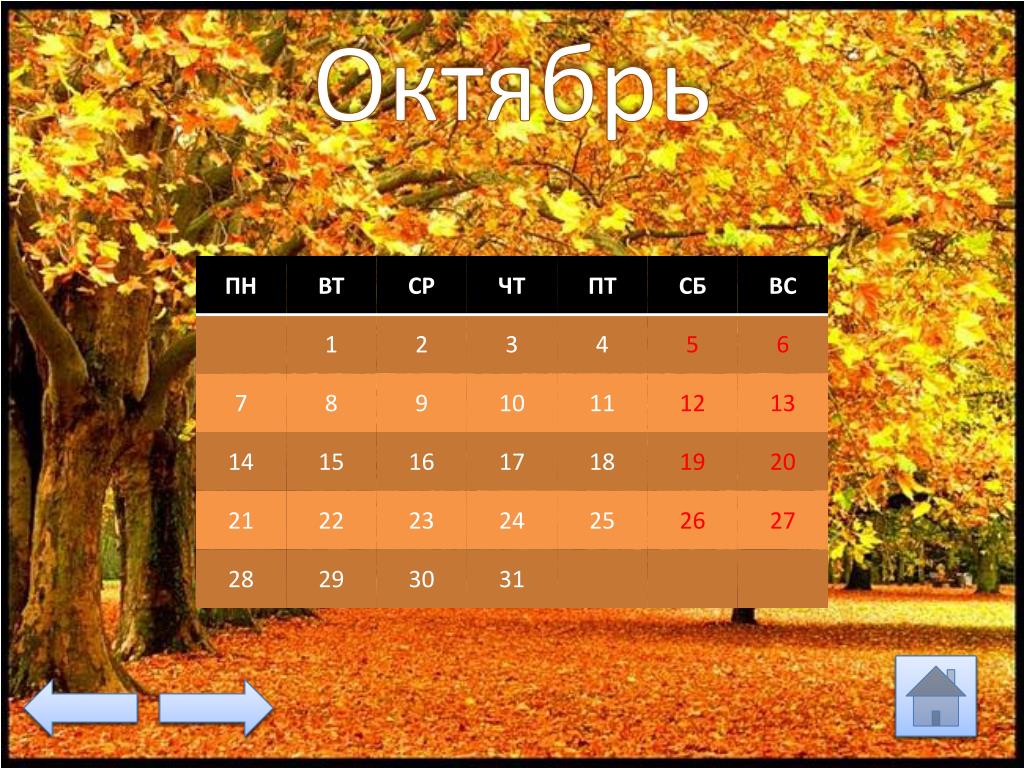 Октябрь

| ПН | ВТ | СР | ЧТ | ПТ | СБ | ВС |
|---|---|---|---|---|---|---|
| | 1 | 2 | 3 | 4 | 5 | 6 |
| 7 | 8 | 9 | 10 | 11 | 12 | 13 |
| 14 | 15 | 16 | 17 | 18 | 19 | 20 |
| 21 | 22 | 23 | 24 | 25 | 26 | 27 |
| 28 | 29 | 30 | 31 | | | |